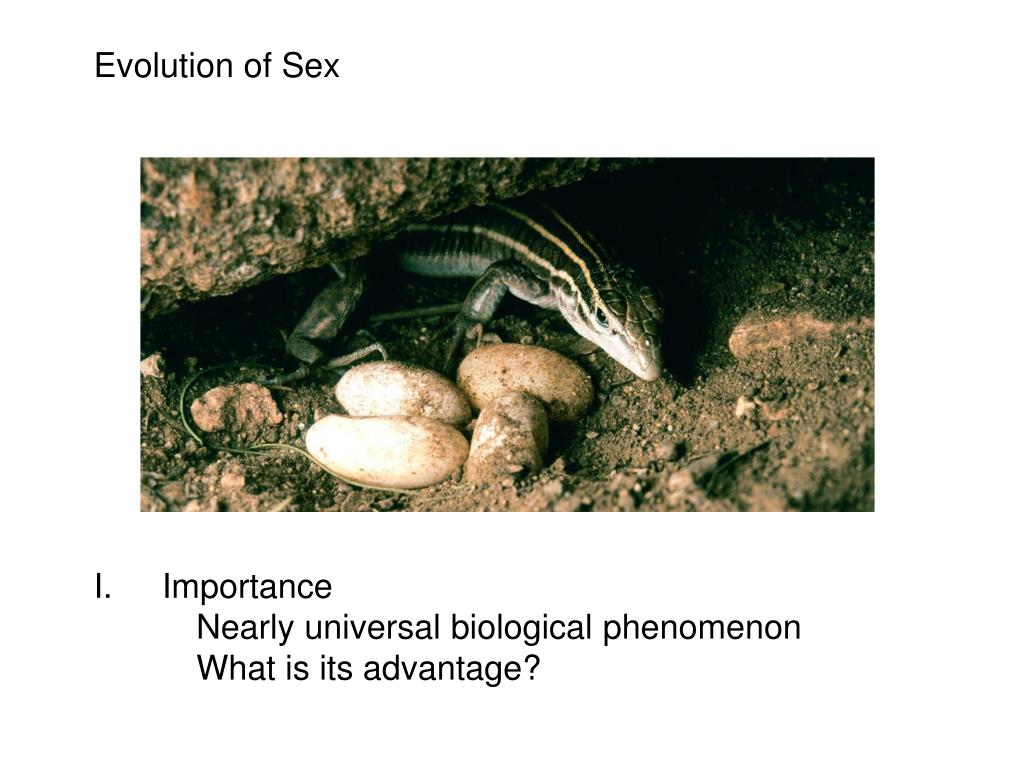 Evolution of Sex

I. Importance

Nearly universal biological phenomenon

What is its advantage?